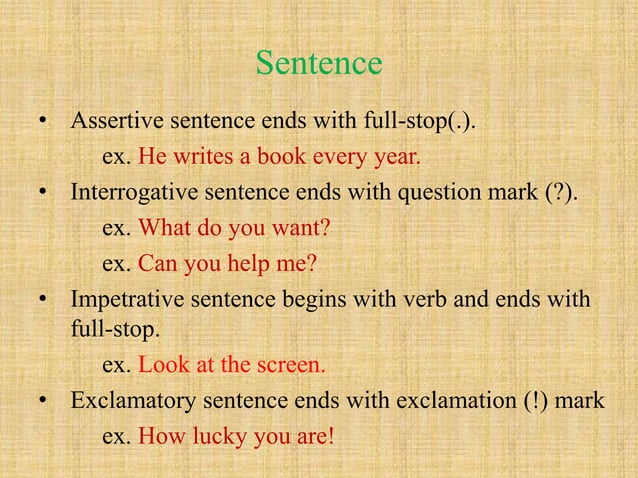 Sentence

• Assertive sentence ends with full-stop(.).
ex. He writes a book every year.

• Interrogative sentence ends with question mark (?).
ex. What do you want?
ex. Can you help me?

• Impetrative sentence begins with verb and ends with full-stop.
ex. Look at the screen.

• Exclamatory sentence ends with exclamation (!) mark
ex. How lucky you are!